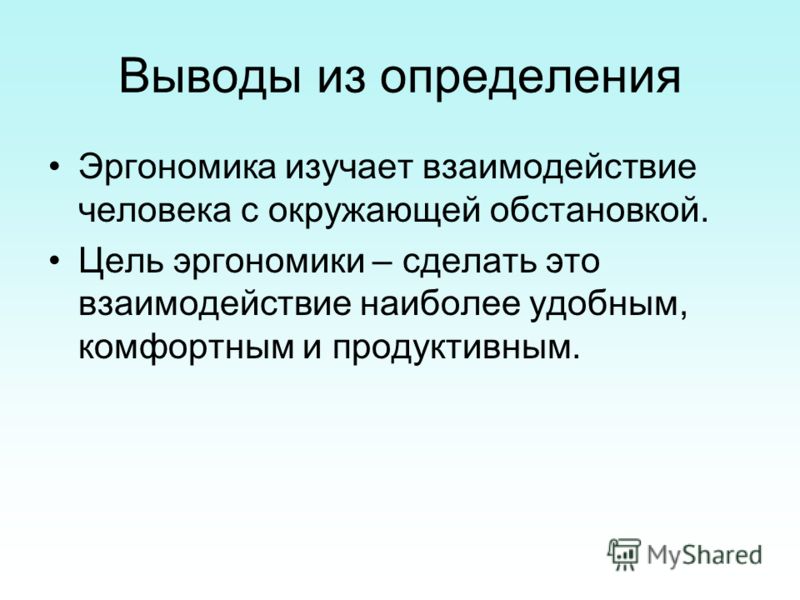 Выводы из определения

• Эргономика изучает взаимодействие человека с окружающей обстановкой.

• Цель эргономики – сделать это взаимодействие наиболее удобным, комфортным и продуктивным.

MyShared